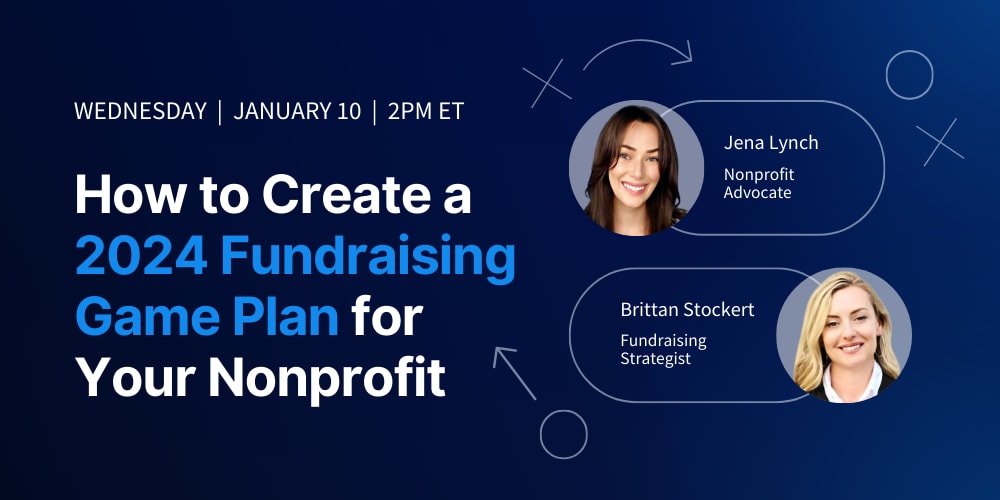 WEDNESDAY | JANUARY 10 | 2PM ET

How to Create a 2024 Fundraising Game Plan for Your Nonprofit

Jena Lynch
Nonprofit Advocate

Brittan Stockert
Fundraising Strategist